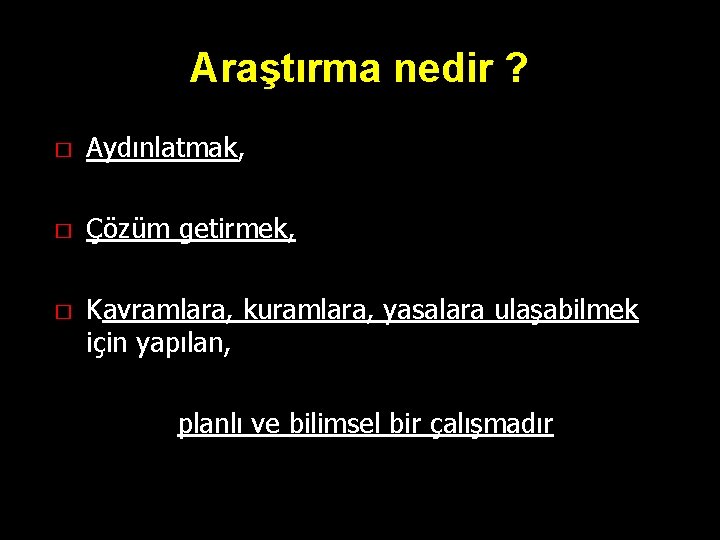 Araştırma nedir ?

□ Aydınlatmak,

□ Çözüm getirmek,

□ Kavramlara, kuramlara, yasalara ulaşabilmek için yapılan,

planlı ve bilimsel bir çalışmadır